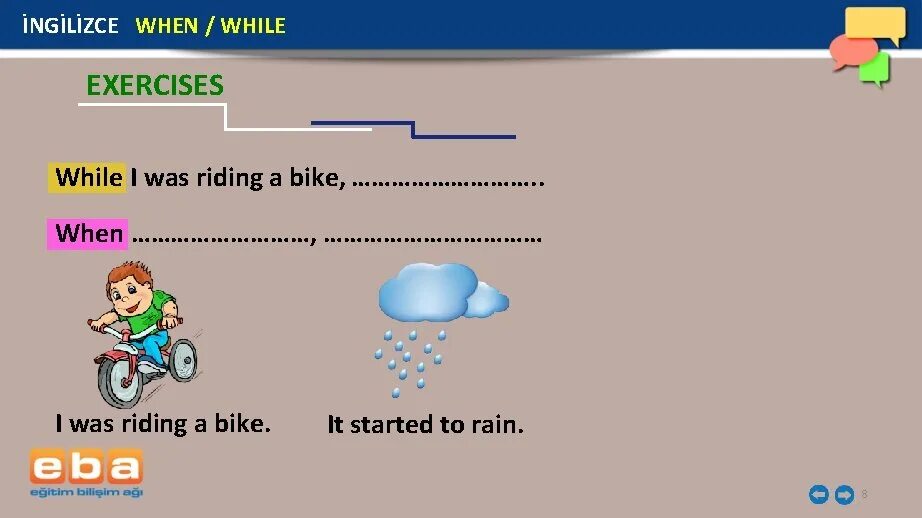 İNGİLİZCE WHEN / WHILE

EXERCISES

While I was riding a bike, ………………………..

When ………………………, ……………………………

I was riding a bike.

It started to rain.

eba
eğitim bilişim ağı

8